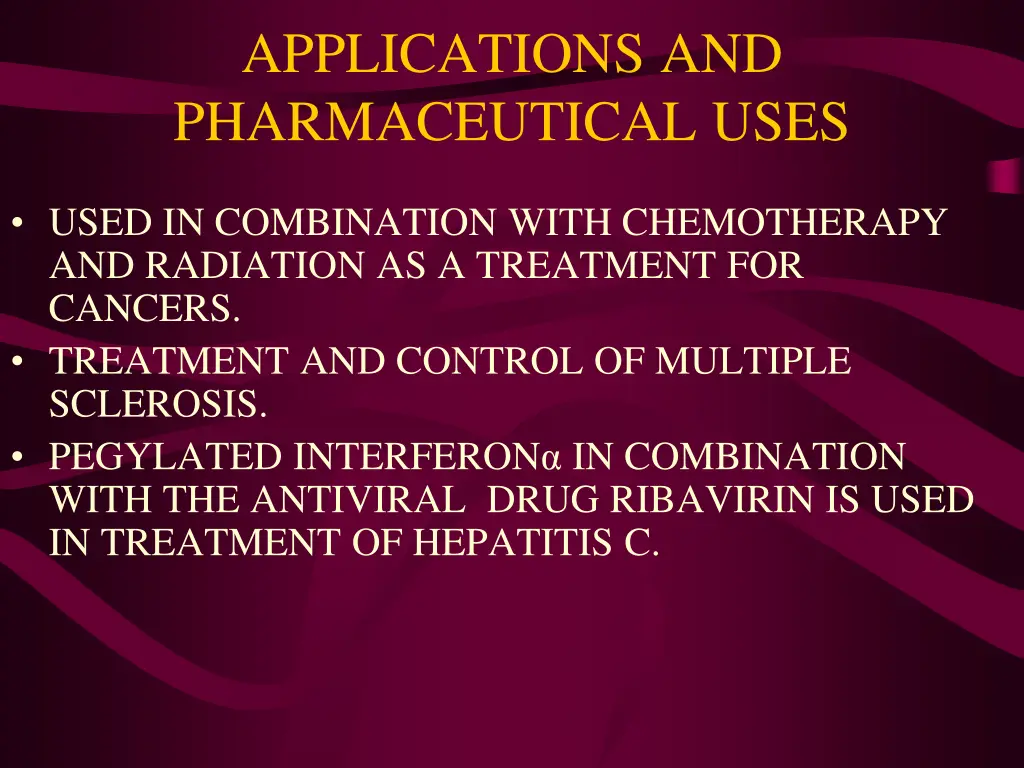 APPLICATIONS AND PHARMACEUTICAL USES

• USED IN COMBINATION WITH CHEMOTHERAPY AND RADIATION AS A TREATMENT FOR CANCERS.
• TREATMENT AND CONTROL OF MULTIPLE SCLEROSIS.
• PEGYLATED INTERFERONα IN COMBINATION WITH THE ANTIVIRAL DRUG RIBAVIRIN IS USED IN TREATMENT OF HEPATITIS C.